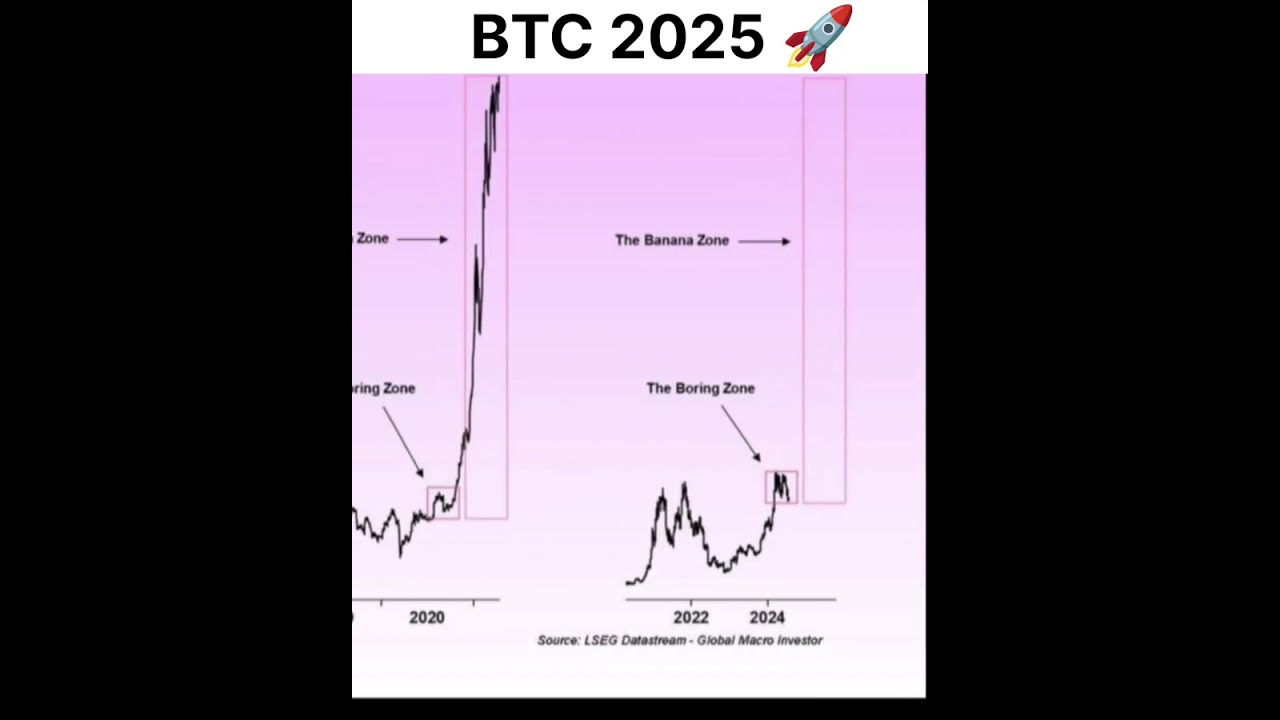 BTC 2025 🚀

Zone

oring Zone

2020

The Banana Zone

The Boring Zone

2022

2024

Source: LSEG Datastream - Global Macro Investor